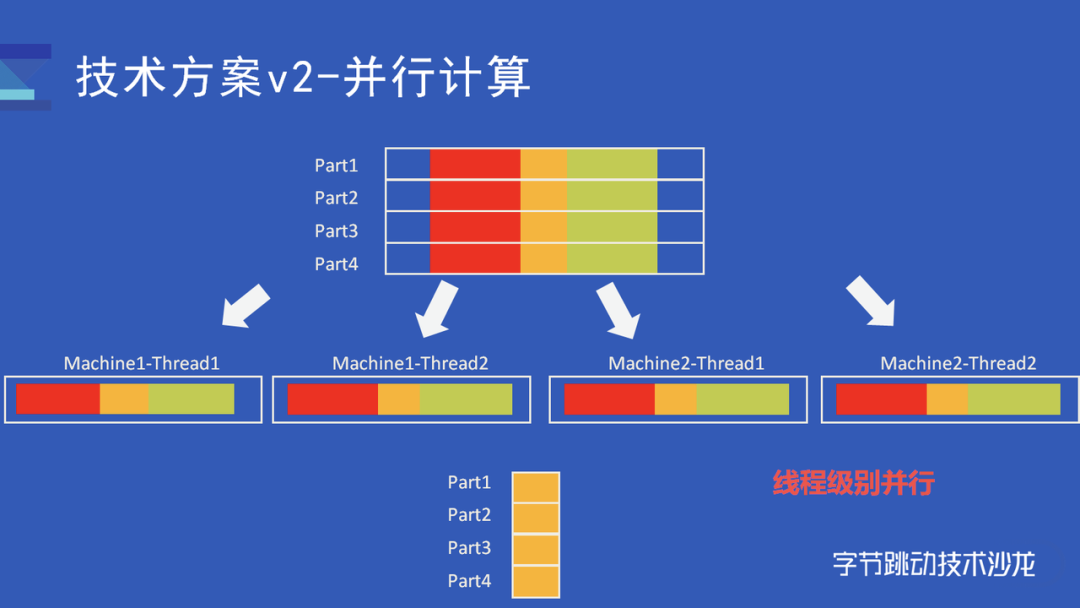 技术方案v2-并行计算

Part1
Part2
Part3
Part4

Machine1-Thread1
Machine1-Thread2
Machine2-Thread1
Machine2-Thread2

Part1
Part2
Part3
Part4

线程级别并行

字节跳动技术沙龙